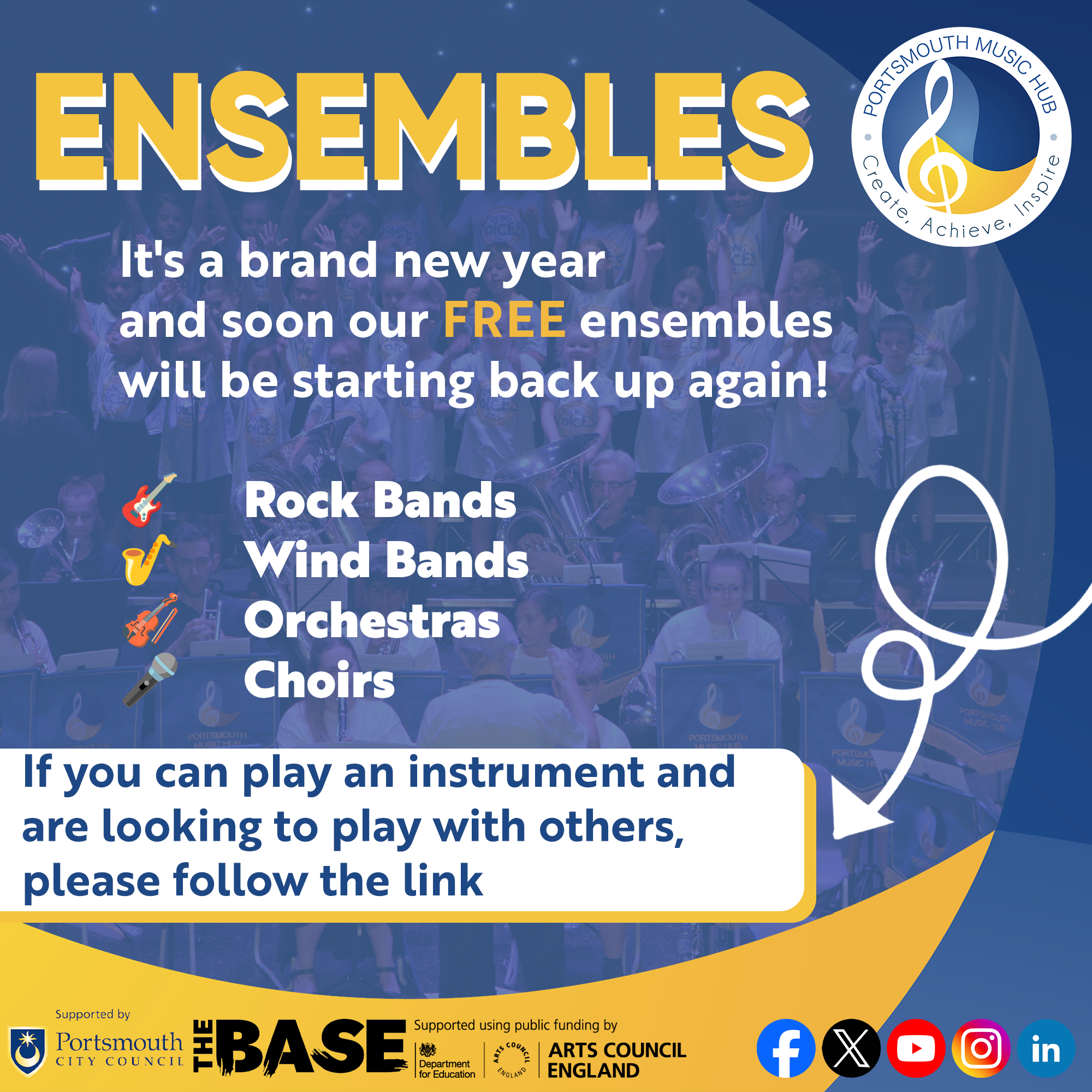 ENSEMBLES

PORTSMOUTH MUSIC HUB
Create, Achieve, Inspire

It's a brand new year and soon our FREE ensembles will be starting back up again!

Rock Bands
Wind Bands
Orchestras
Choirs

If you can play an instrument and are looking to play with others, please follow the link

Supported by
Portsmouth CITY COUNCIL

THE BASE

Supported using public funding by
Department for Education
ARTS COUNCIL ENGLAND
ARTS COUNCIL ENGLAND

in